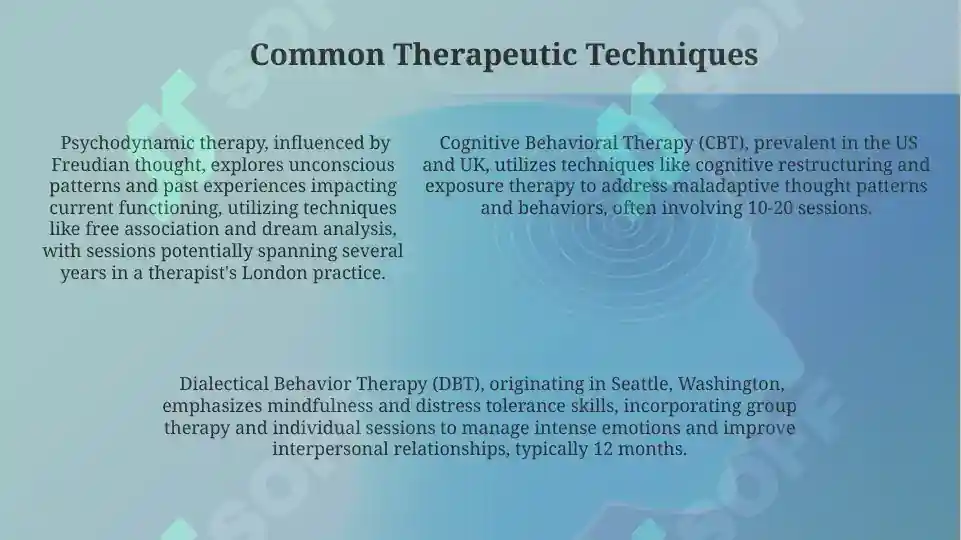 Common Therapeutic Techniques

Psychodynamic therapy, influenced by Freudian thought, explores unconscious patterns and past experiences impacting current functioning, utilizing techniques like free association and dream analysis, with sessions potentially spanning several years in a therapist's London practice.

Cognitive Behavioral Therapy (CBT), prevalent in the US and UK, utilizes techniques like cognitive restructuring and exposure therapy to address maladaptive thought patterns and behaviors, often involving 10-20 sessions.

Dialectical Behavior Therapy (DBT), originating in Seattle, Washington, emphasizes mindfulness and distress tolerance skills, incorporating group therapy and individual sessions to manage intense emotions and improve interpersonal relationships, typically 12 months.